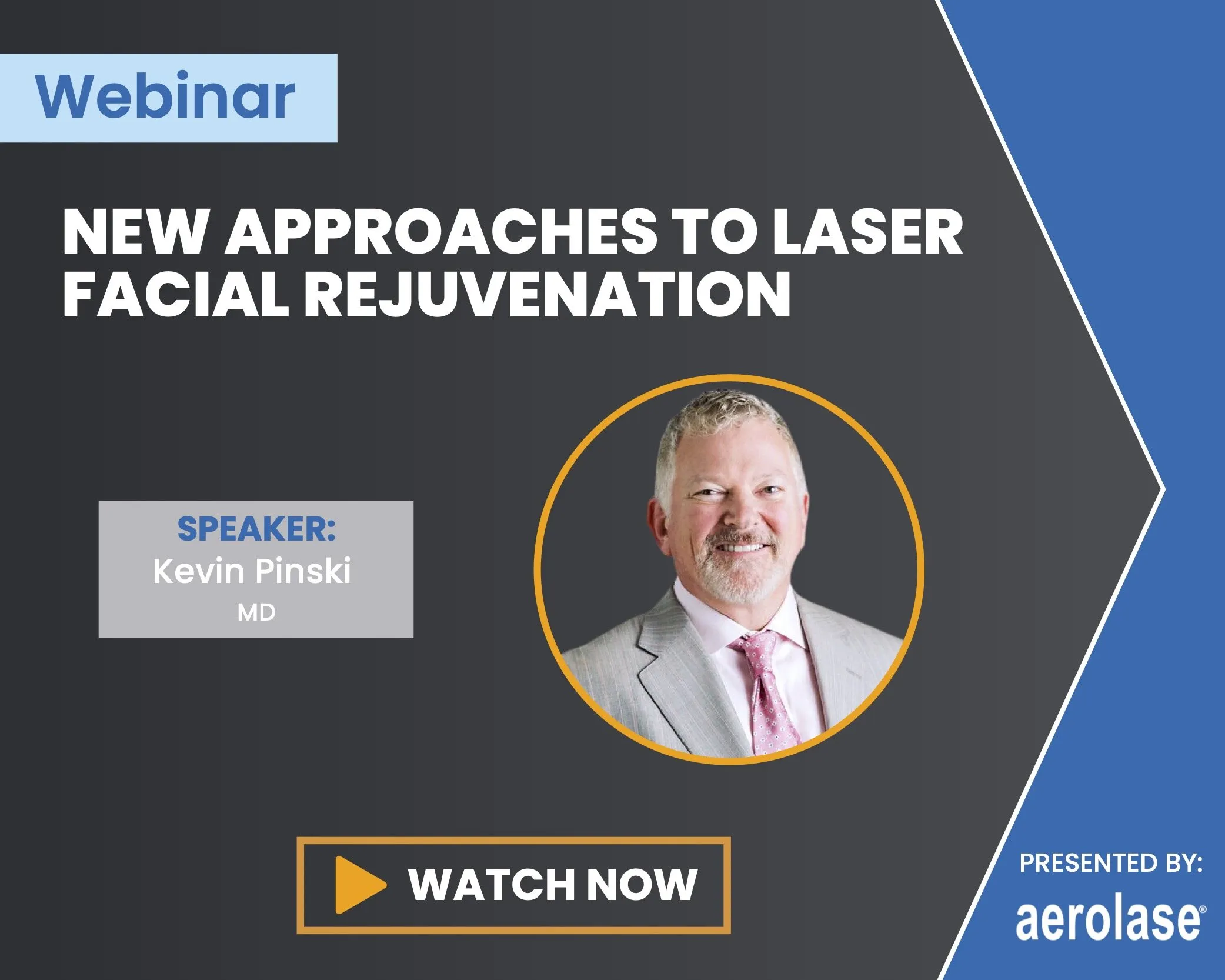 Webinar

NEW APPROACHES TO LASER FACIAL REJUVENATION

SPEAKER:
Kevin Pinski
MD

WATCH NOW

PRESENTED BY:
aerolase®